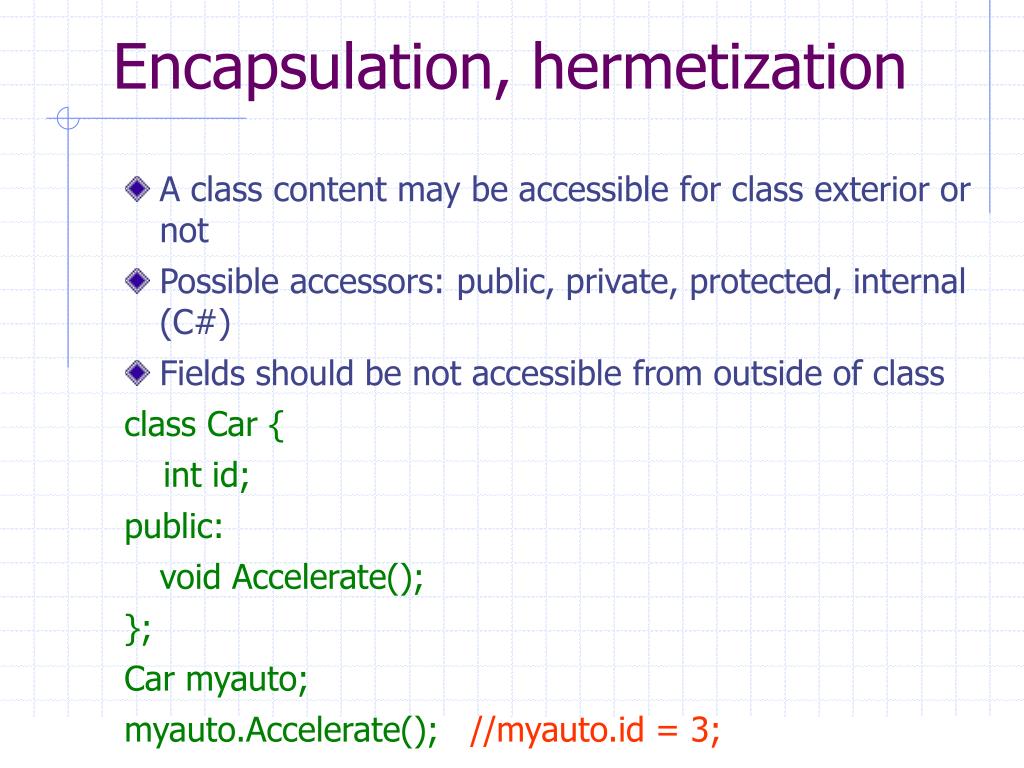 Encapsulation, hermetization

A class content may be accessible for class exterior or not

Possible accessors: public, private, protected, internal (C#)

Fields should be not accessible from outside of class

class Car {
  int id;
public:
  void Accelerate();
};
Car myauto;
myauto.Accelerate();   //myauto.id = 3;